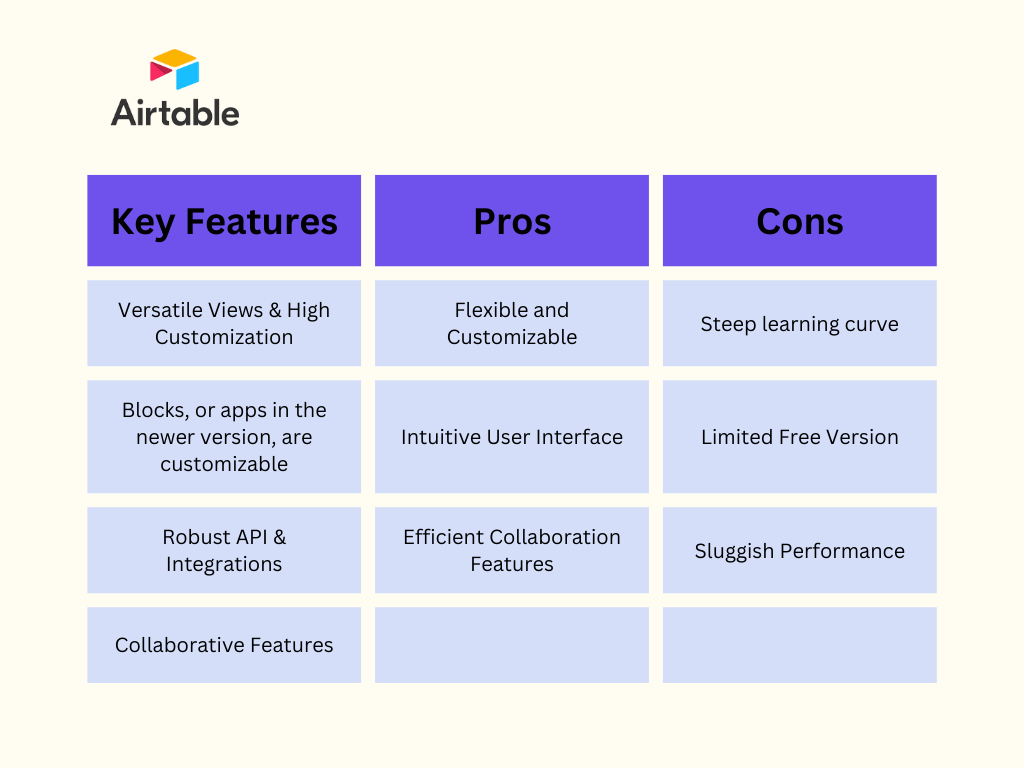 Airtable

| Key Features | Pros | Cons |
|---|---|---|
| Versatile Views & High Customization | Flexible and Customizable | Steep learning curve |
| Blocks, or apps in the newer version, are customizable | Intuitive User Interface | Limited Free Version |
| Robust API & Integrations | Efficient Collaboration Features | Sluggish Performance |
| Collaborative Features | | |